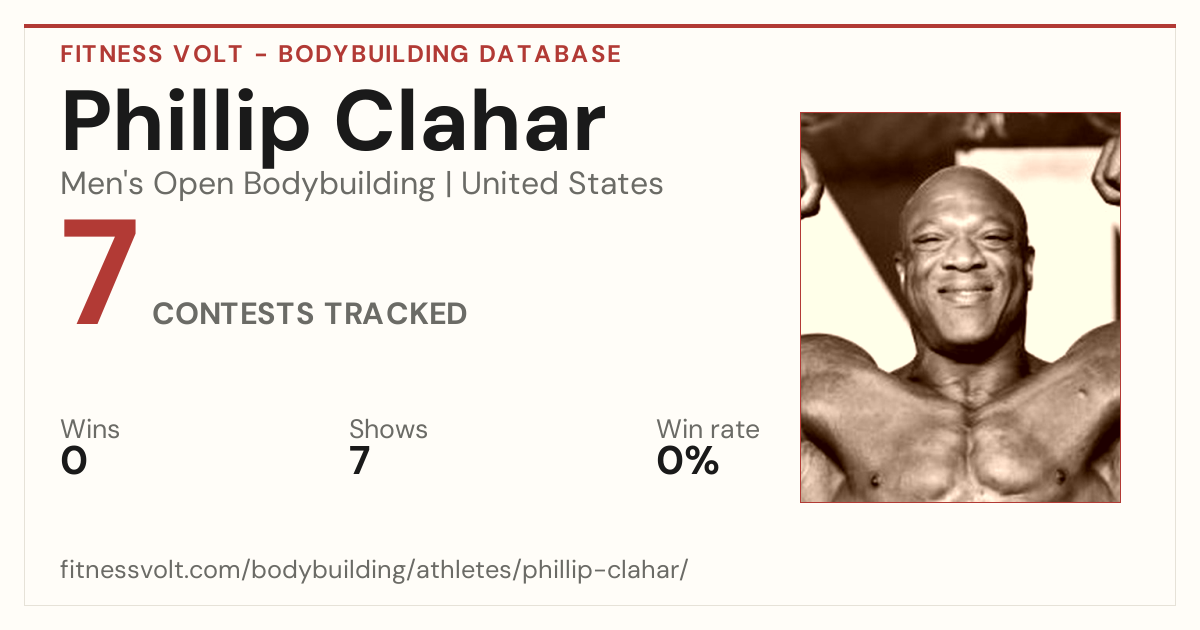 FITNESS VOLT - BODYBUILDING DATABASE

Phillip Clahar

Men's Open Bodybuilding | United States

7

CONTESTS TRACKED

Wins
0

Shows
7

Win rate
0%

fitnessvolt.com/bodybuilding/athletes/phillip-clahar/